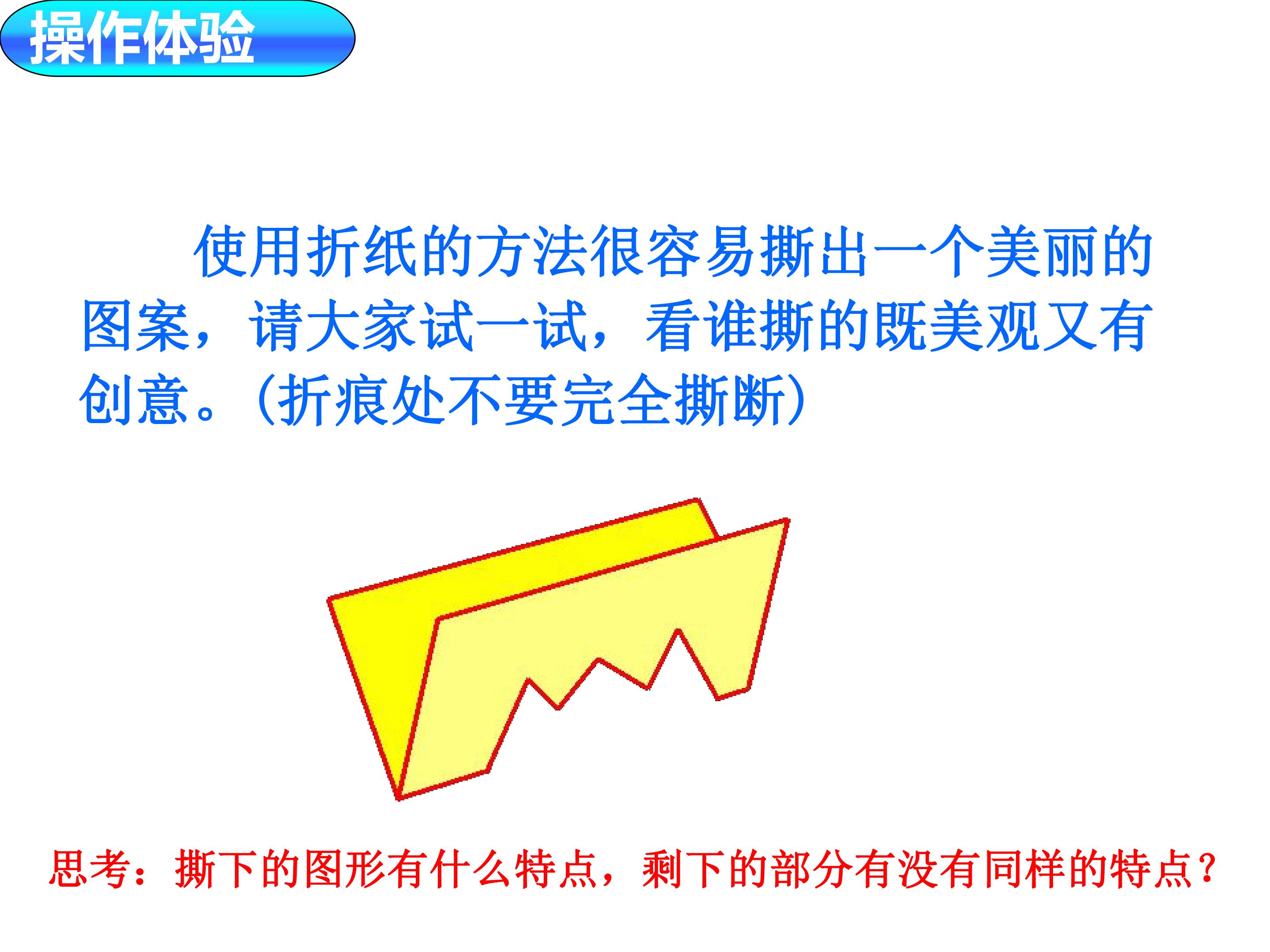 操作体验

使用折纸的方法很容易撕出一个美丽的图案，请大家试一试，看谁撕的既美观又有创意。(折痕处不要完全撕断)

思考：撕下的图形有什么特点，剩下的部分有没有同样的特点？